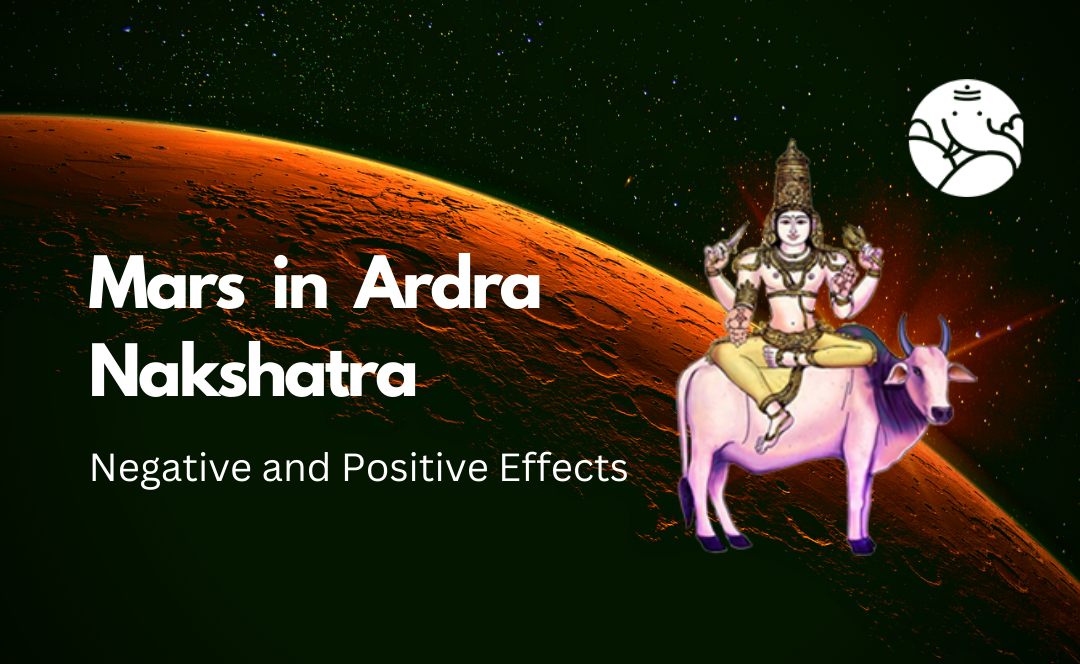 Mars in Ardra Nakshatra

Negative and Positive Effects